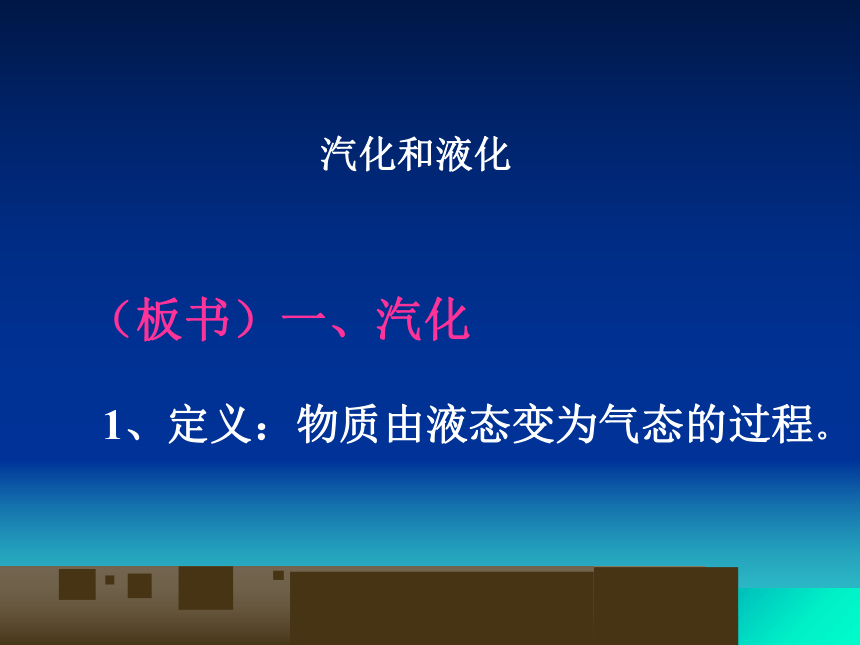 汽化和液化

（板书）一、汽化

1、定义：物质由液态变为气态的过程。